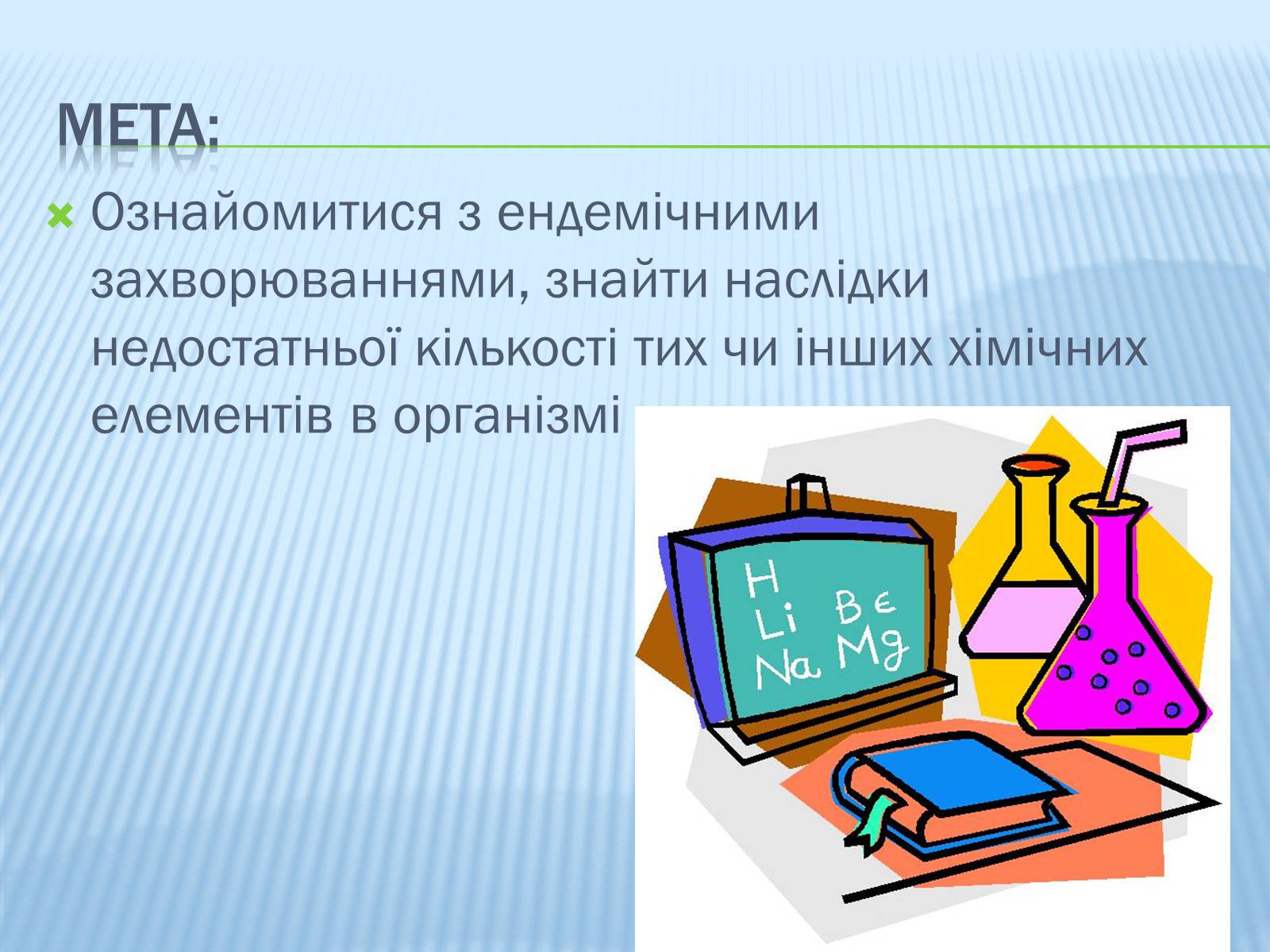 МЕТА:

Ознайомитися з ендемічними захворюваннями, знайти наслідки недостатньої кількості тих чи інших хімічних елементів в організмі

H
Li Be
Na Mg